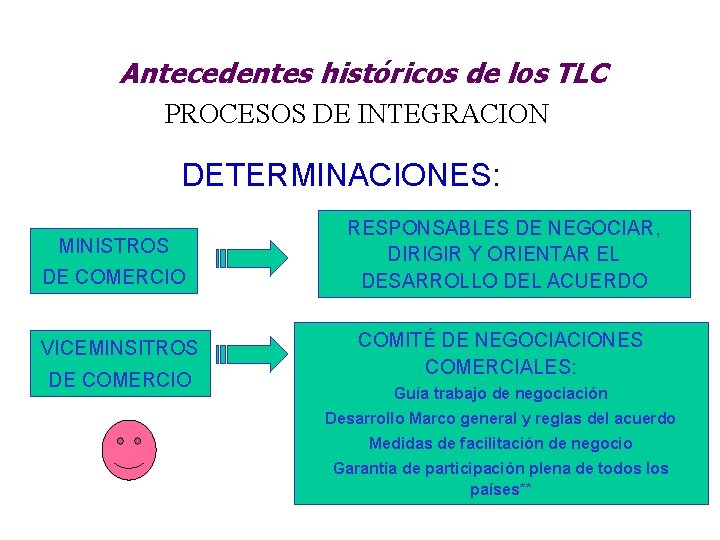 Antecedentes históricos de los TLC
PROCESOS DE INTEGRACION

DETERMINACIONES:

MINISTROS DE COMERCIO

RESPONSABLES DE NEGOCIAR, DIRIGIR Y ORIENTAR EL DESARROLLO DEL ACUERDO

VICEMINSITROS DE COMERCIO

COMITÉ DE NEGOCIACIONES COMERCIALES:
Guía trabajo de negociación
Desarrollo Marco general y reglas del acuerdo
Medidas de facilitación de negocio
Garantía de participación plena de todos los paises**